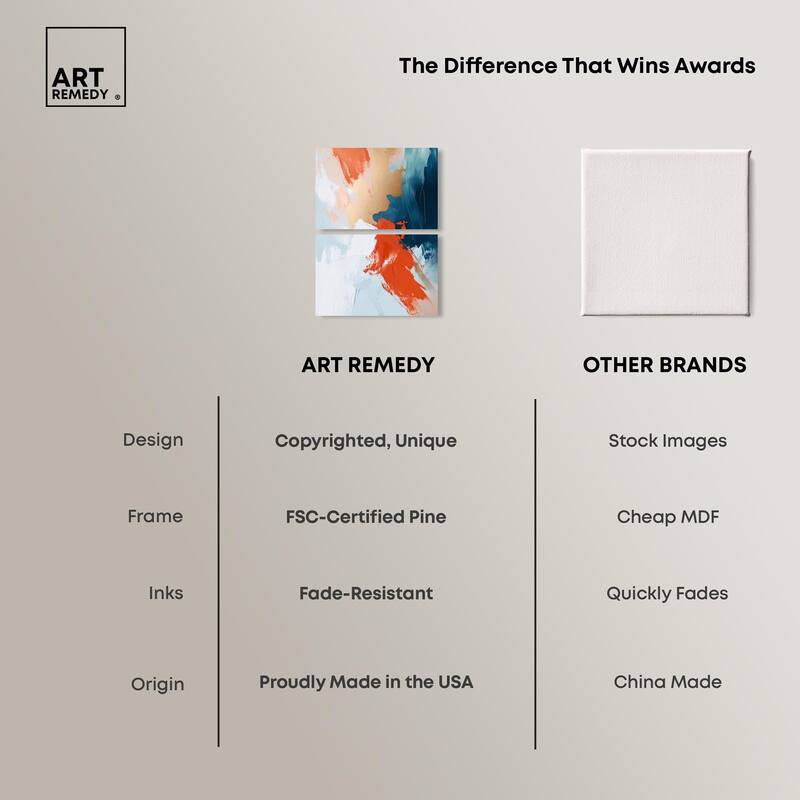 ART REMEDY ®

The Difference That Wins Awards

| | ART REMEDY | OTHER BRANDS |
|---|---|---|
| Design | Copyrighted, Unique | Stock Images |
| Frame | FSC-Certified Pine | Cheap MDF |
| Inks | Fade-Resistant | Quickly Fades |
| Origin | Proudly Made in the USA | China Made |